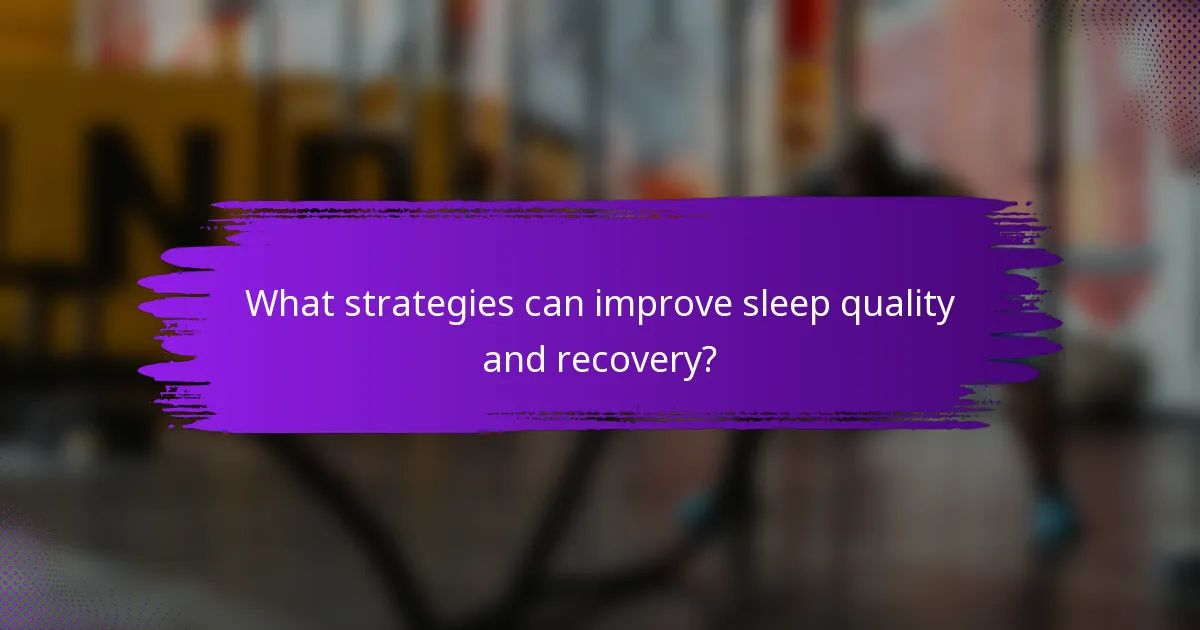 What strategies can improve sleep quality and recovery?